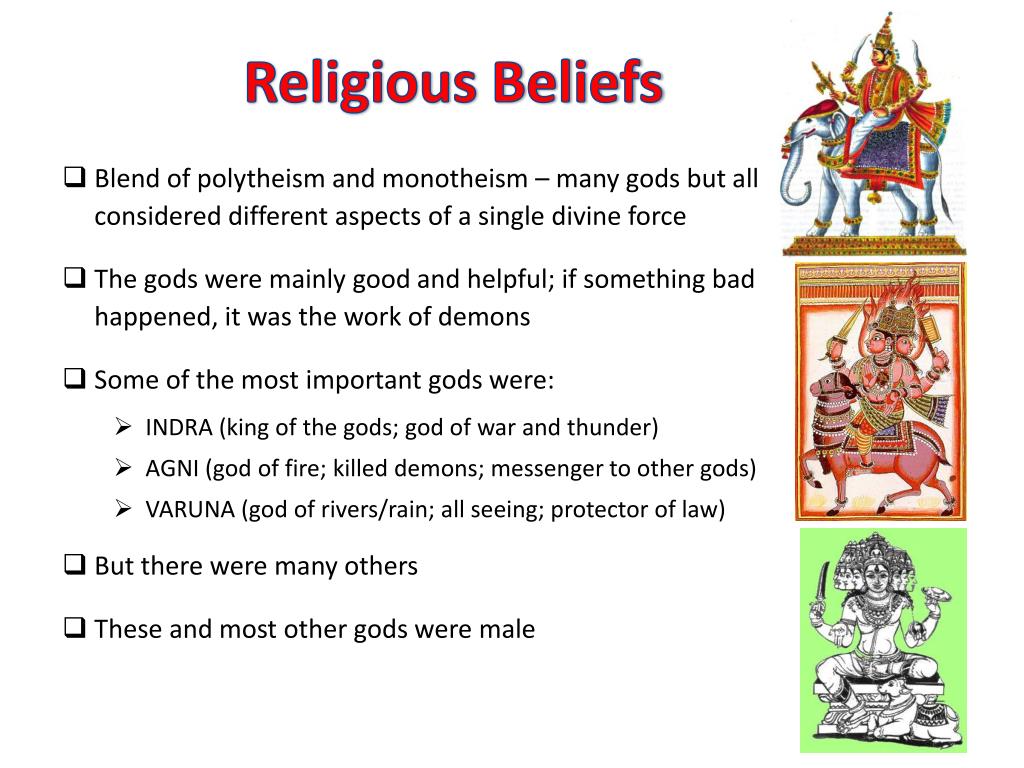 Religious Beliefs

❑ Blend of polytheism and monotheism – many gods but all considered different aspects of a single divine force

❑ The gods were mainly good and helpful; if something bad happened, it was the work of demons

❑ Some of the most important gods were:

➢ INDRA (king of the gods; god of war and thunder)
➢ AGNI (god of fire; killed demons; messenger to other gods)
➢ VARUNA (god of rivers/rain; all seeing; protector of law)

❑ But there were many others

❑ These and most other gods were male